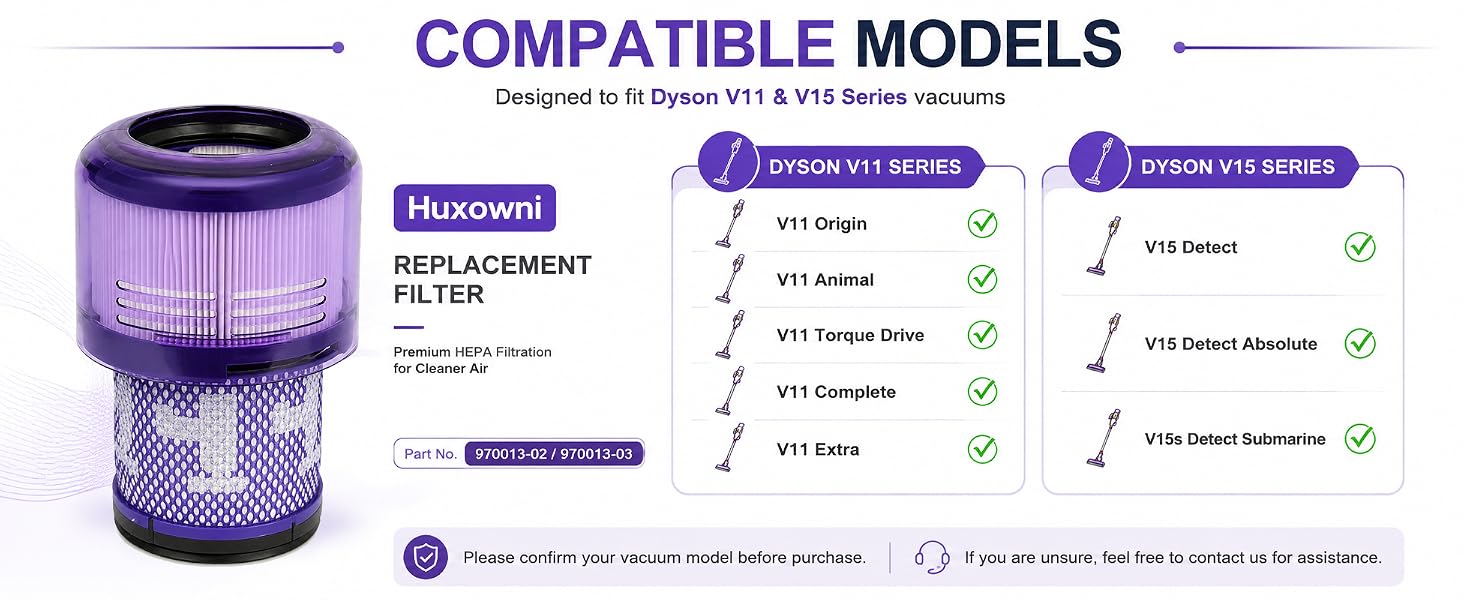 COMPATIBLE MODELS

Designed to fit Dyson V11 & V15 Series vacuums

Huxowni

REPLACEMENT FILTER

Premium HEPA Filtration for Cleaner Air

Part No. 970013-02 / 970013-03

DYSON V11 SERIES

V11 Origin

V11 Animal

V11 Torque Drive

V11 Complete

V11 Extra

DYSON V15 SERIES

V15 Detect

V15 Detect Absolute

V15s Detect Submarine

Please confirm your vacuum model before purchase.

If you are unsure, feel free to contact us for assistance.